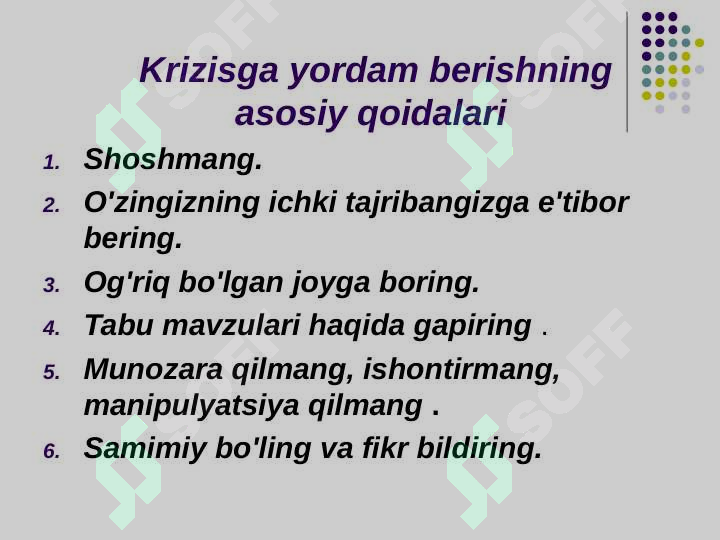 Krizisga yordam berishning asosiy qoidalari

1. Shoshmang.
2. O'zingizning ichki tajribangizga e'tibor bering.
3. Og'riq bo'lgan joyga boring.
4. Tabu mavzulari haqida gapiring .
5. Munozara qilmang, ishontirmang, manipulyatsiya qilmang .
6. Samimiy bo'ling va fikr bildiring.

SOFF SOFF SOFF SOFF